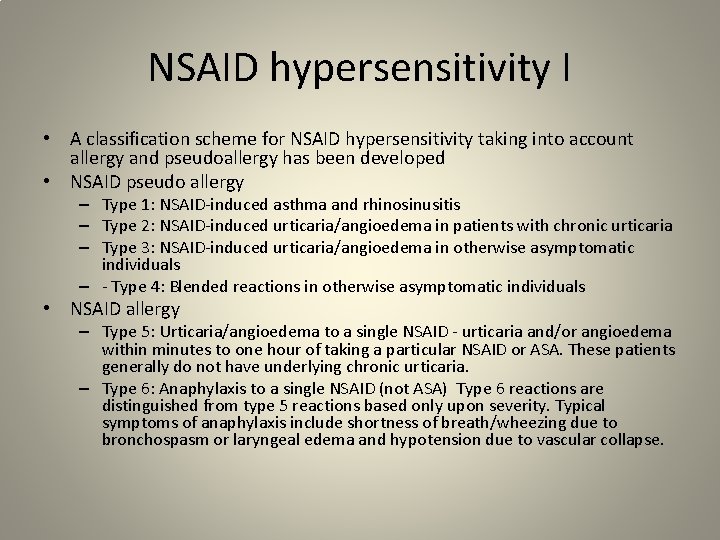 NSAID hypersensitivity I

• A classification scheme for NSAID hypersensitivity taking into account allergy and pseudoallergy has been developed
• NSAID pseudo allergy
– Type 1: NSAID-induced asthma and rhinosinusitis
– Type 2: NSAID-induced urticaria/angioedema in patients with chronic urticaria
– Type 3: NSAID-induced urticaria/angioedema in otherwise asymptomatic individuals
– - Type 4: Blended reactions in otherwise asymptomatic individuals
• NSAID allergy
– Type 5: Urticaria/angioedema to a single NSAID - urticaria and/or angioedema within minutes to one hour of taking a particular NSAID or ASA. These patients generally do not have underlying chronic urticaria.
– Type 6: Anaphylaxis to a single NSAID (not ASA) Type 6 reactions are distinguished from type 5 reactions based only upon severity. Typical symptoms of anaphylaxis include shortness of breath/wheezing due to bronchospasm or laryngeal edema and hypotension due to vascular collapse.